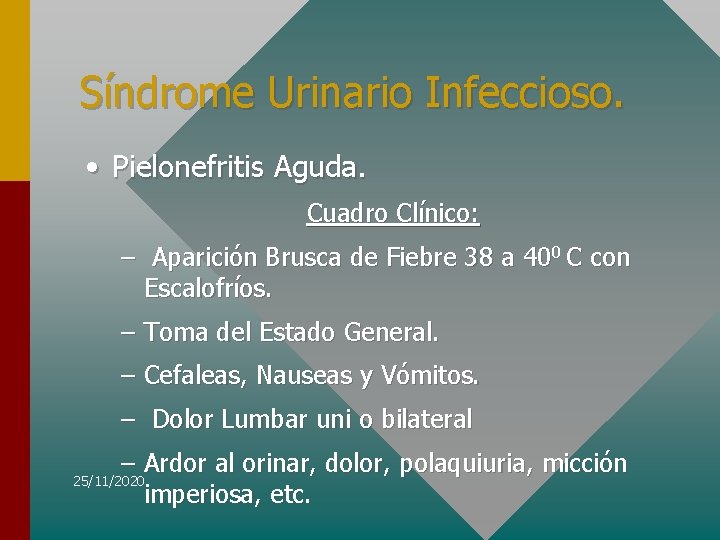 Síndrome Urinario Infeccioso.

• Pielonefritis Aguda.

Cuadro Clínico:

– Aparición Brusca de Fiebre 38 a $40^0$ C con Escalofríos.

– Toma del Estado General.

– Cefaleas, Nauseas y Vómitos.

– Dolor Lumbar uni o bilateral

– Ardor al orinar, dolor, polaquiuria, micción imperiosa, etc.

25/11/2020